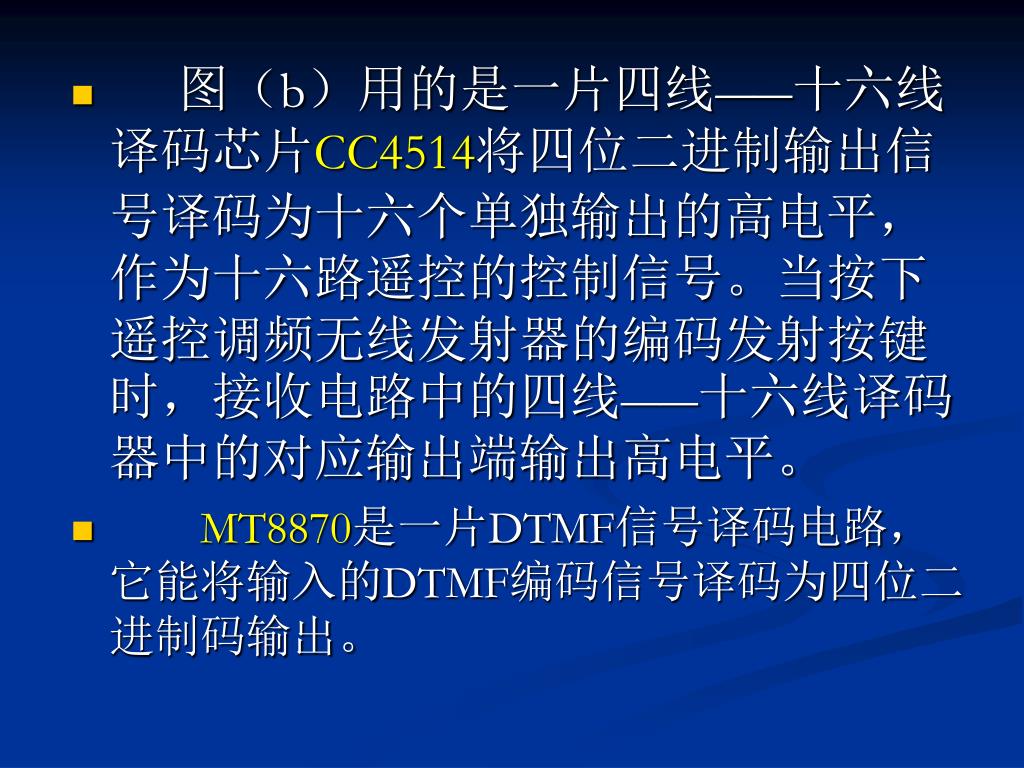 图（b）用的是一片四线——十六线译码芯片CC4514将四位二进制输出信号译码为十六个单独输出的高电平，作为十六路遥控的控制信号。当按下遥控调频无线发射器的编码发射按键时，接收电路中的四线——十六线译码器中的对应输出端输出高电平。

MT8870是一片DTMF信号译码电路，它能将输入的DTMF编码信号译码为四位二进制码输出。